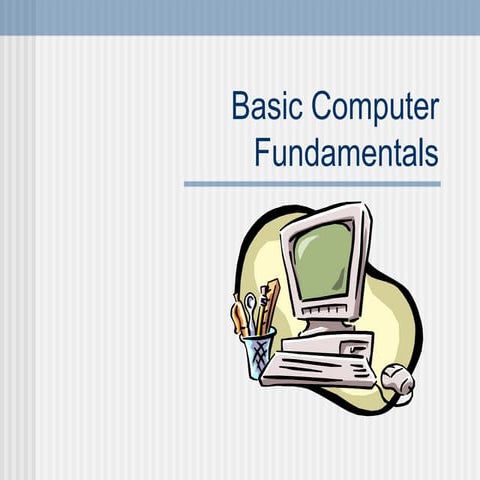 Basic Computer Fundamentals